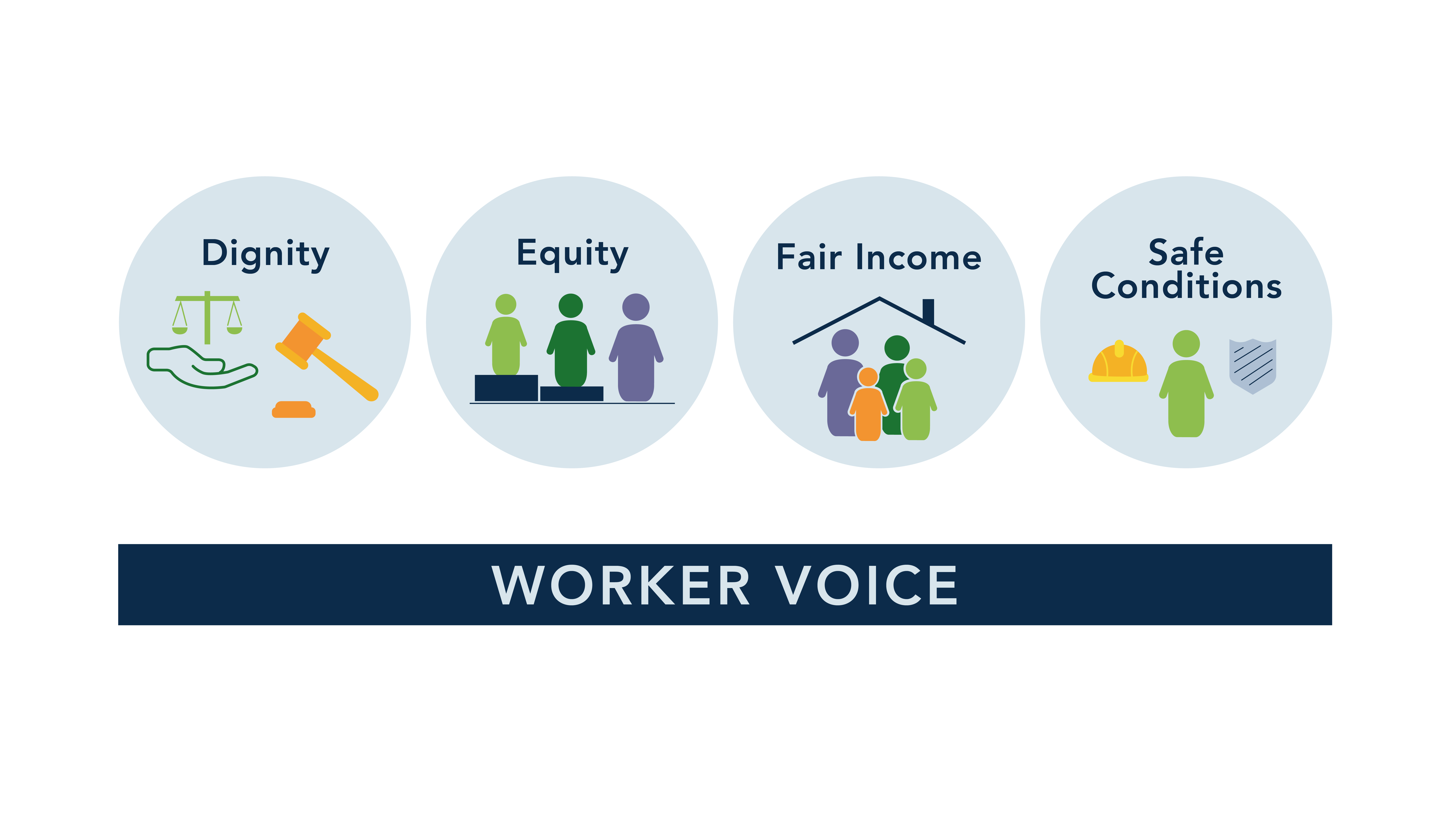 Dignity

Equity

Fair Income

Safe Conditions

WORKER VOICE